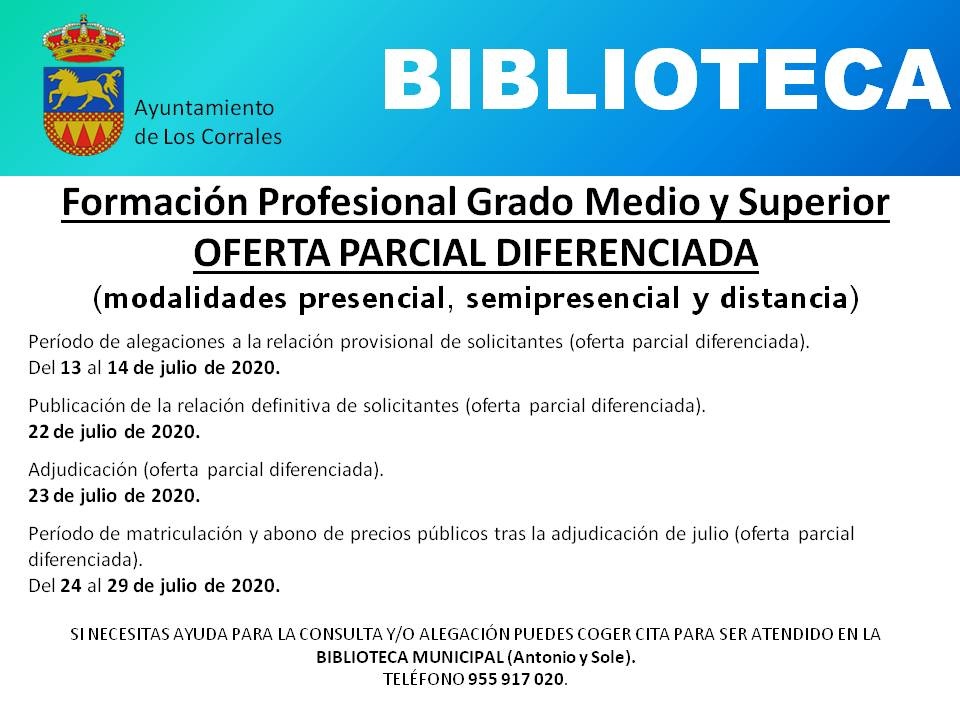 Ayuntamiento de Los Corrales

BIBLIOTECA

Formación Profesional Grado Medio y Superior
OFERTA PARCIAL DIFERENCIADA
(modalidades presencial, semipresencial y distancia)

Período de alegaciones a la relación provisional de solicitantes (oferta parcial diferenciada).
Del 13 al 14 de julio de 2020.

Publicación de la relación definitiva de solicitantes (oferta parcial diferenciada).
22 de julio de 2020.

Adjudicación (oferta parcial diferenciada).
23 de julio de 2020.

Período de matriculación y abono de precios públicos tras la adjudicación de julio (oferta parcial diferenciada).
Del 24 al 29 de julio de 2020.

SI NECESITAS AYUDA PARA LA CONSULTA Y/O ALEGACIÓN PUEDES COGER CITA PARA SER ATENDIDO EN LA BIBLIOTECA MUNICIPAL (Antonio y Sole).
TELÉFONO 955 917 020.